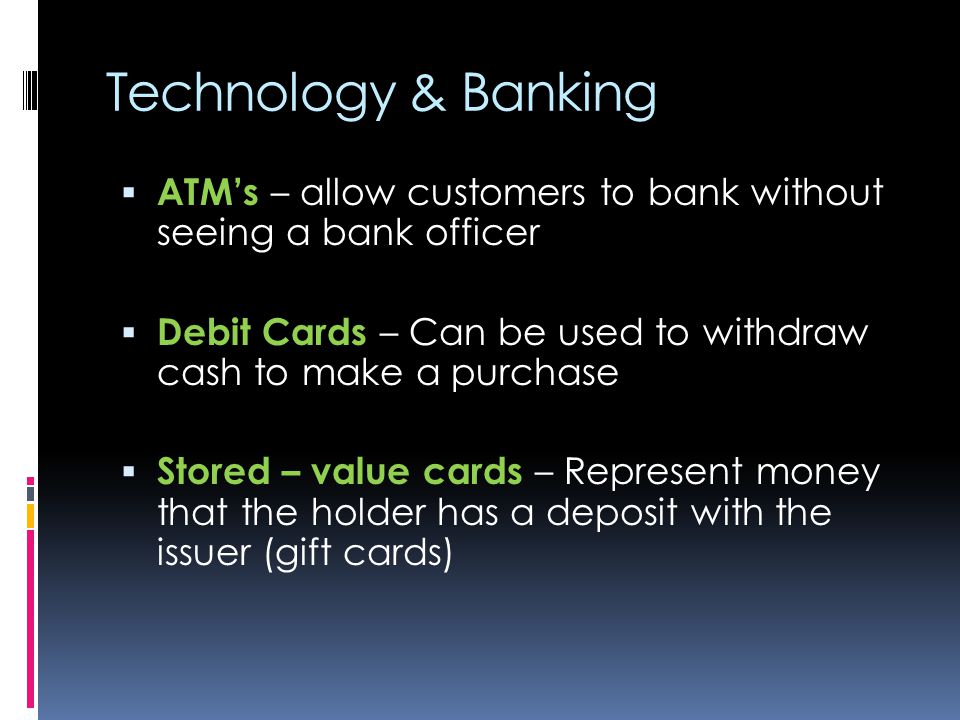 Technology & Banking

▪ ATM's – allow customers to bank without seeing a bank officer

▪ Debit Cards – Can be used to withdraw cash to make a purchase

▪ Stored – value cards – Represent money that the holder has a deposit with the issuer (gift cards)